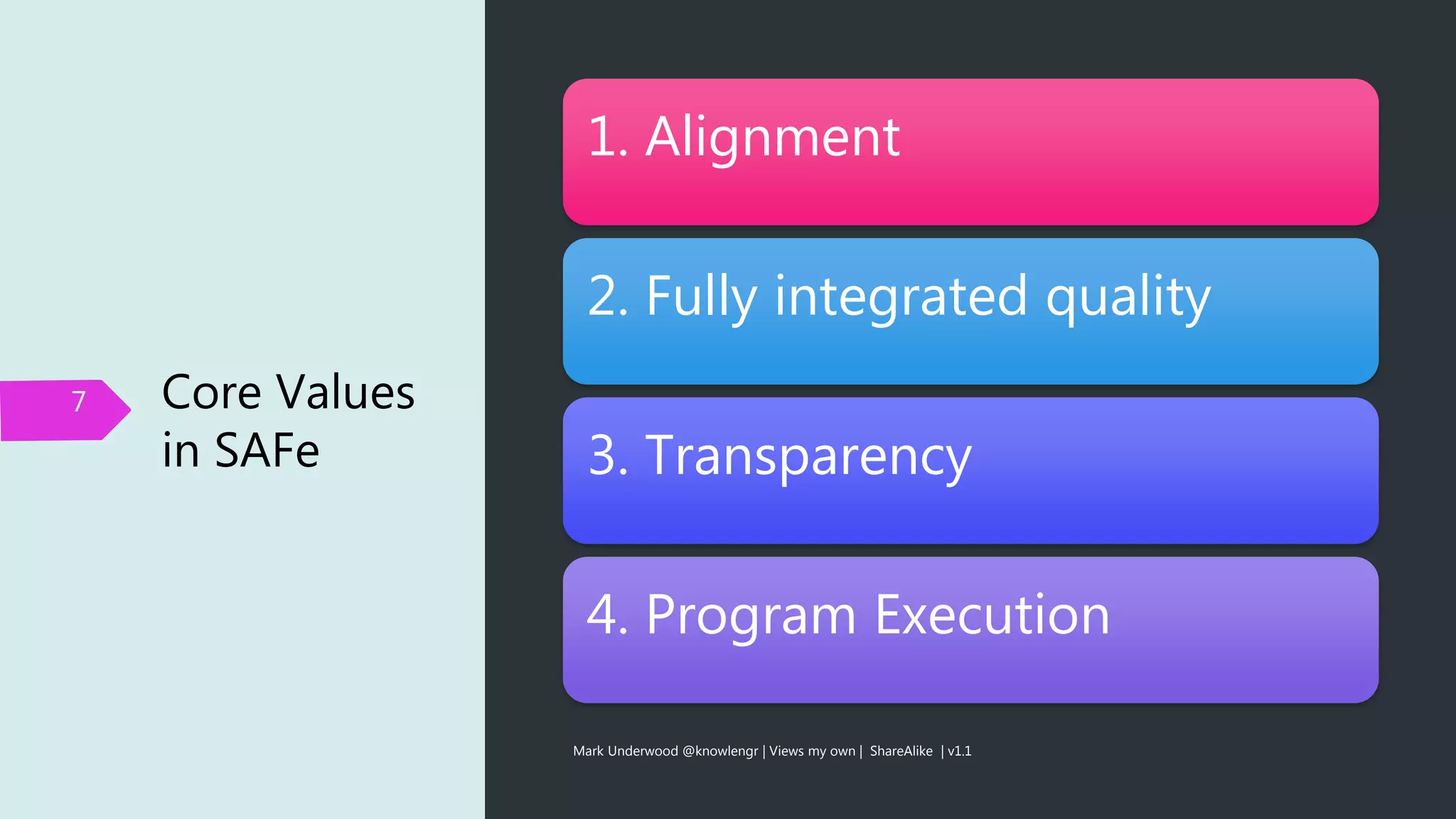 7

Core Values in SAFe

1. Alignment

2. Fully integrated quality

3. Transparency

4. Program Execution

Mark Underwood @knowlengr | Views my own | ShareAlike | v1.1